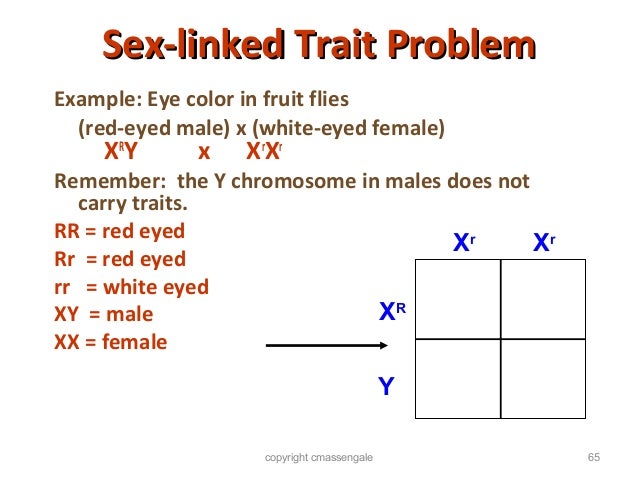 Sex-linked Trait Problem

Example: Eye color in fruit flies
(red-eyed male) x (white-eyed female)
$X^RY$ x $X^rX^r$

Remember: the Y chromosome in males does not carry traits.

RR = red eyed
Rr = red eyed
rr = white eyed
XY = male
XX = female

| | $X^r$ | $X^r$ |
|---|---|---|
| $X^R$ | | |
| Y | | |

copyright cmassengale

65